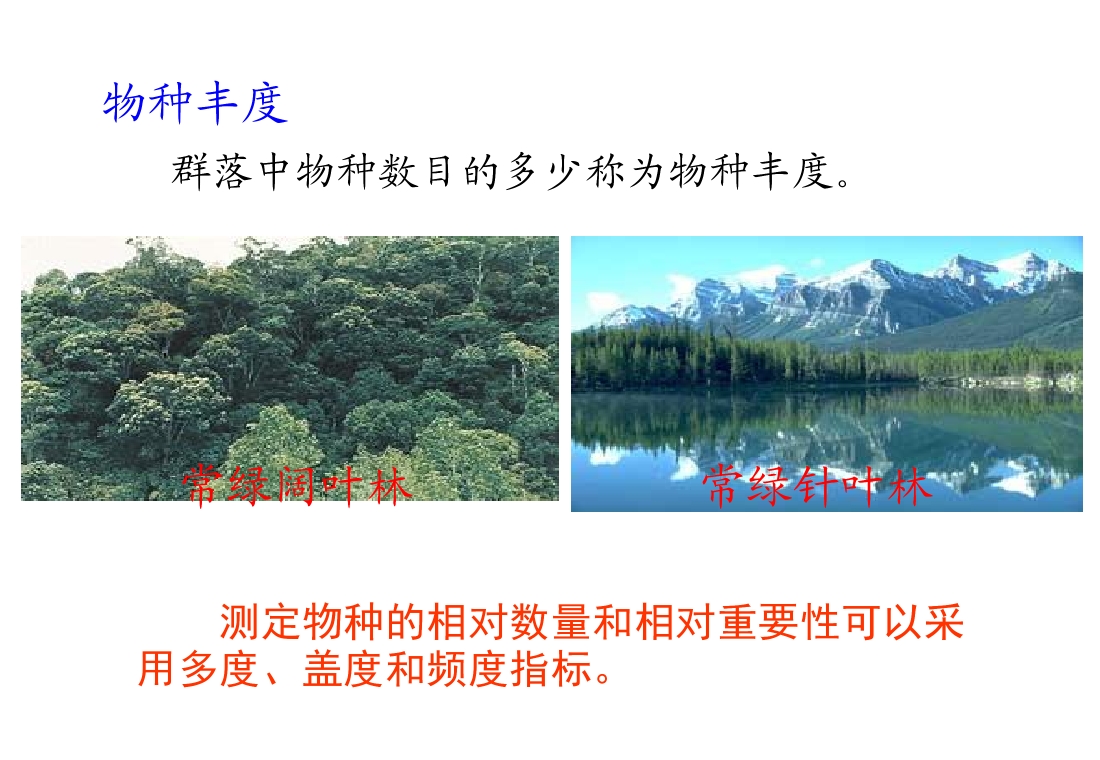 物种丰度

群落中物种数目的多少称为物种丰度。

常绿阔叶林

常绿针叶林

测定物种的相对数量和相对重要性可以采用多度、盖度和频度指标。